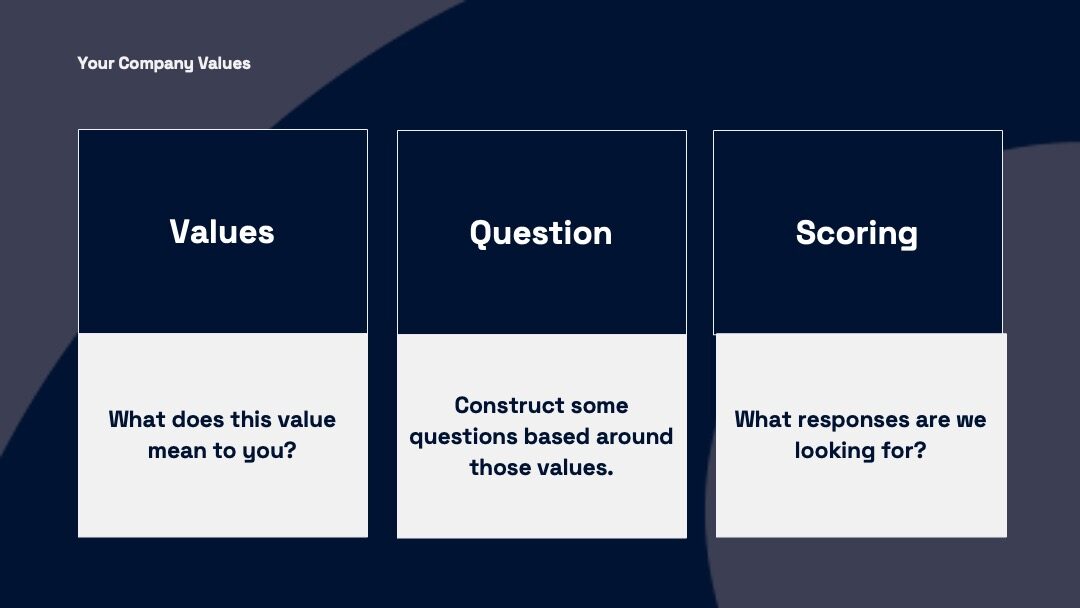 Your Company Values

Values

What does this value mean to you?

Question

Construct some questions based around those values.

Scoring

What responses are we looking for?